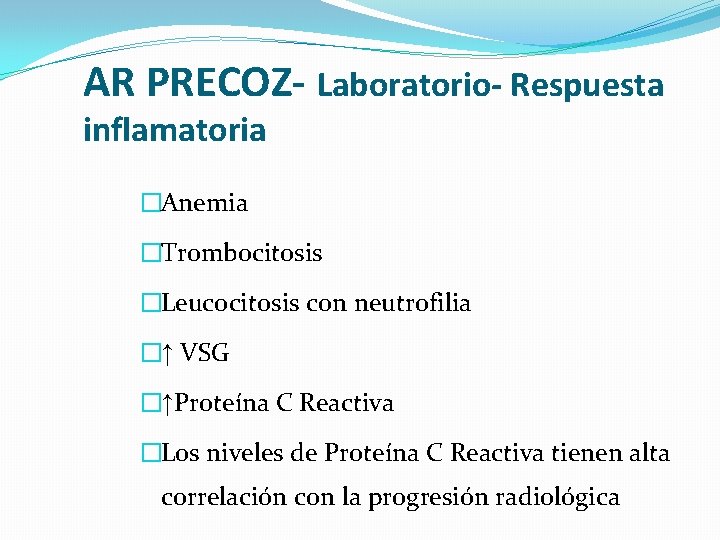 AR PRECOZ- Laboratorio- Respuesta inflamatoria

□Anemia

□Trombocitosis

□Leucocitosis con neutrofilia

□↑ VSG

□↑Proteína C Reactiva

□Los niveles de Proteína C Reactiva tienen alta correlación con la progresión radiológica